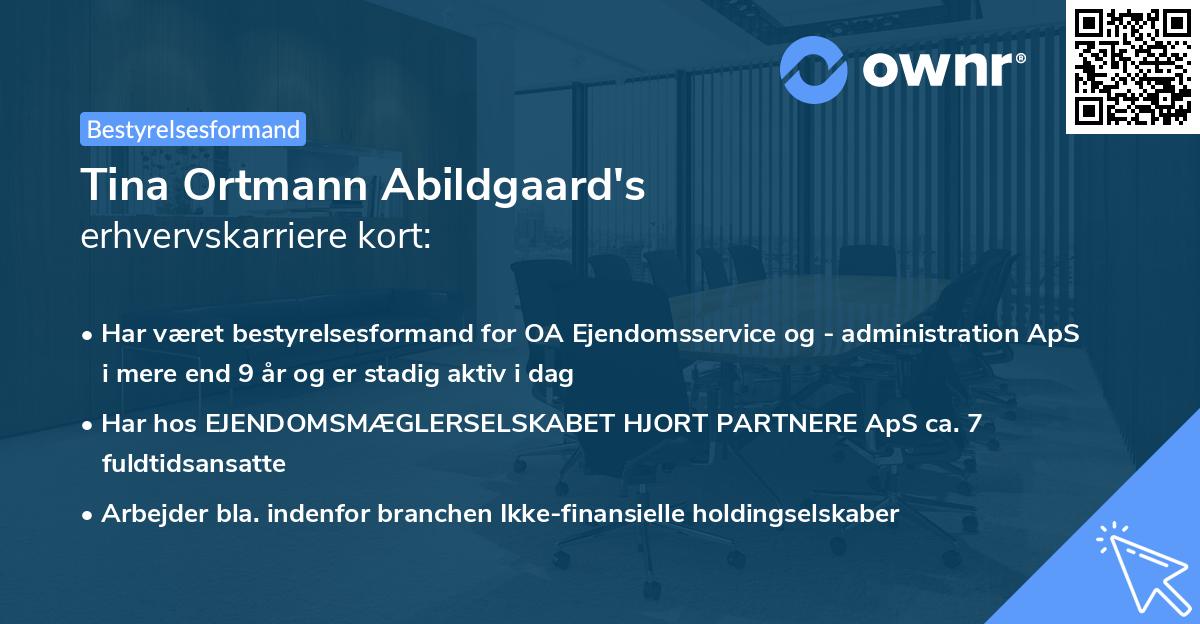 ownr®

Bestyrelsesformand

Tina Ortmann Abildgaard's
erhvervskarriere kort:

• Har været bestyrelsesformand for OA Ejendomsservice og - administration ApS i mere end 9 år og er stadig aktiv i dag

• Har hos EJENDOMSMÆGLERSELSKABET HJORT PARTNERE ApS ca. 7 fuldtidsansatte

• Arbejder bla. indenfor branchen Ikke-finansielle holdingselskaber